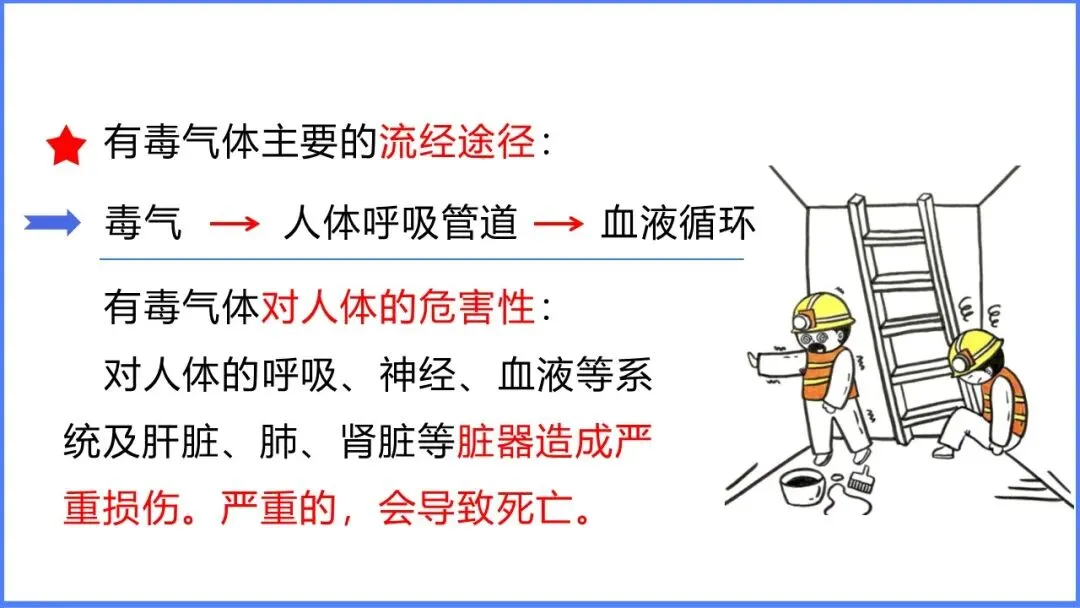 有毒气体主要的流经途径：

毒气 → 人体呼吸管道 → 血液循环

有毒气体对人体的危害性：

对人体的呼吸、神经、血液等系统及肝脏、肺、肾脏等脏器造成严重损伤。严重的，会导致死亡。